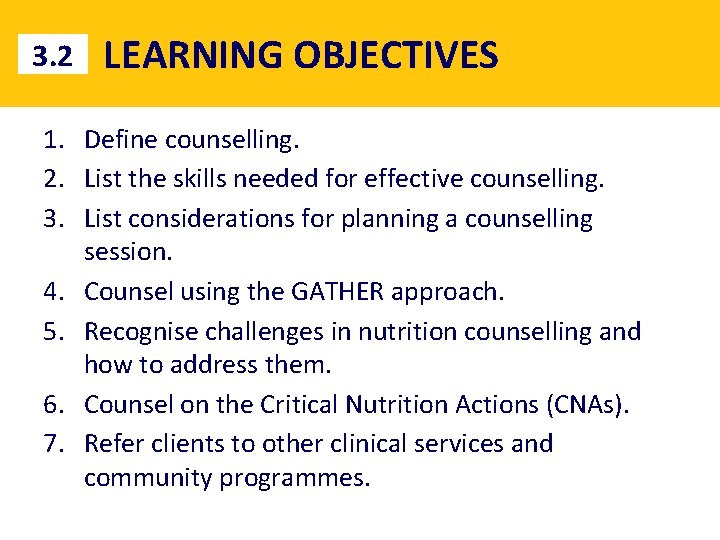 3.2 LEARNING OBJECTIVES

1. Define counselling.
2. List the skills needed for effective counselling.
3. List considerations for planning a counselling session.
4. Counsel using the GATHER approach.
5. Recognise challenges in nutrition counselling and how to address them.
6. Counsel on the Critical Nutrition Actions (CNAs).
7. Refer clients to other clinical services and community programmes.